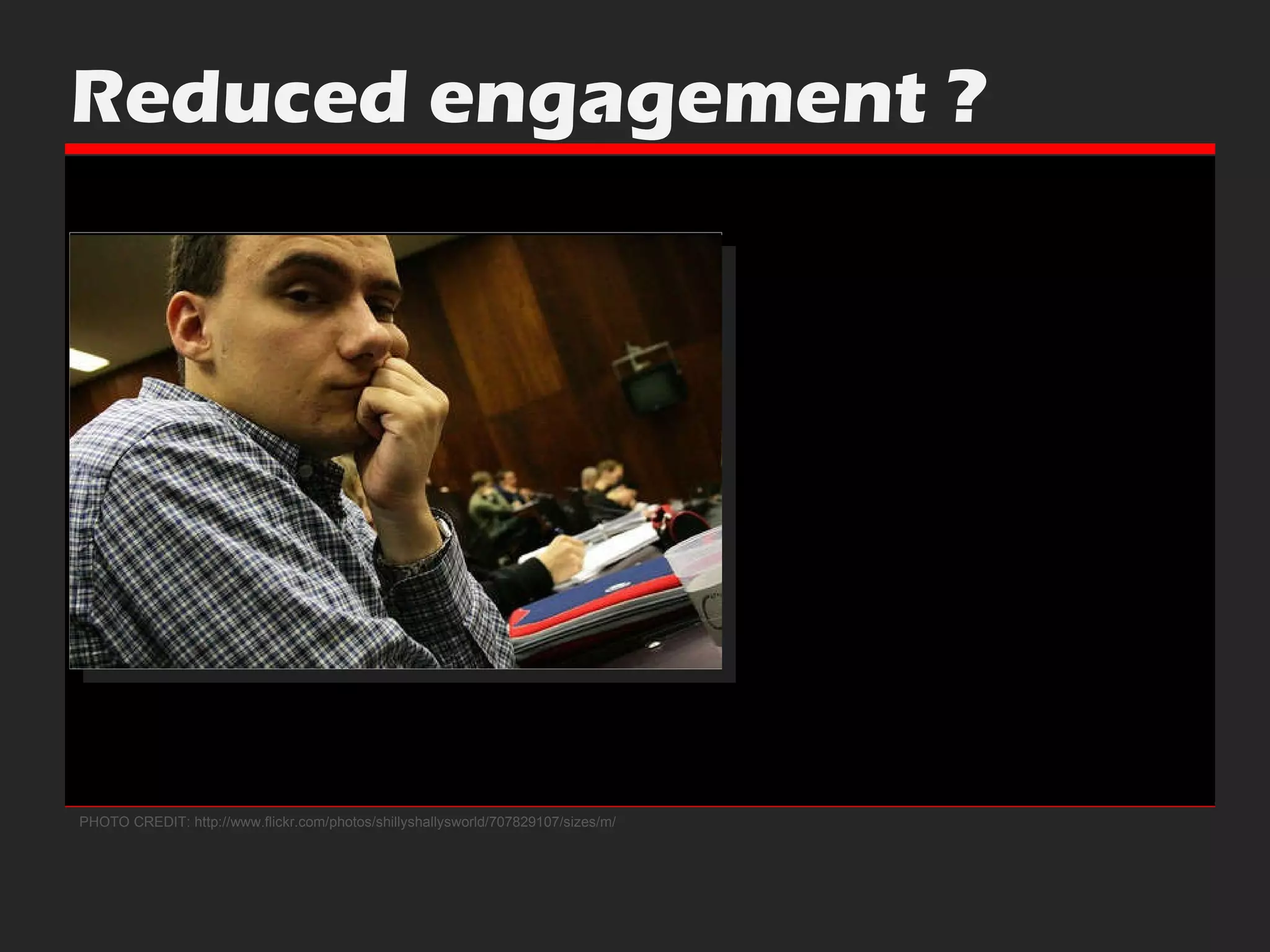 Reduced engagement ?

PHOTO CREDIT: http://www.flickr.com/photos/shillyshallysworld/707829107/sizes/m/